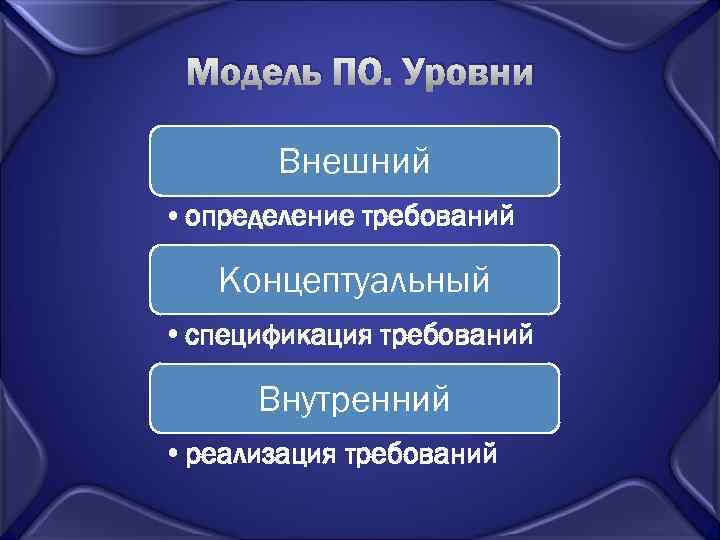 Модель ПО. Уровни

Внешний

• определение требований

Концептуальный

• спецификация требований

Внутренний

• реализация требований